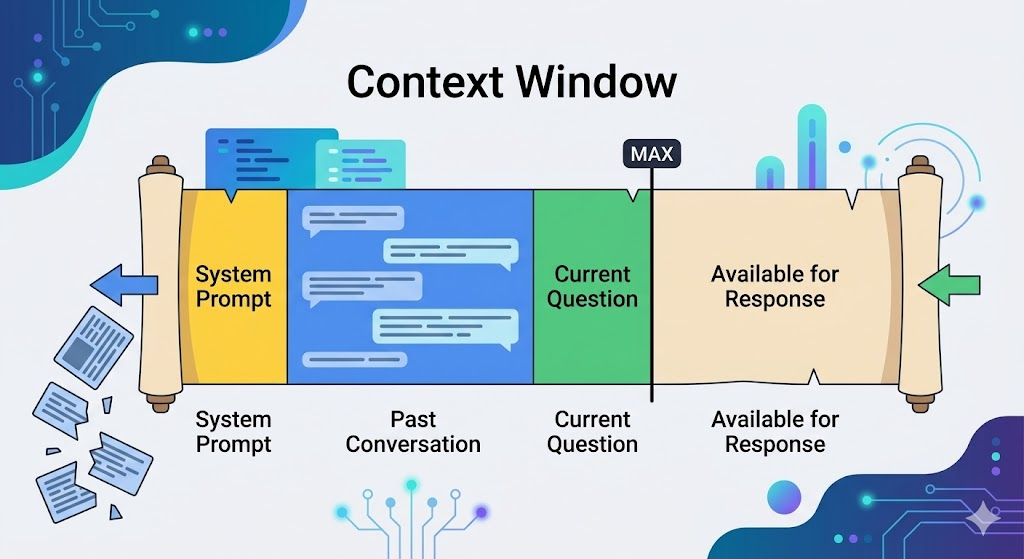 Context Window

MAX

System Prompt

Current Question

Available for Response

System Prompt

Past Conversation

Current Question

Available for Response